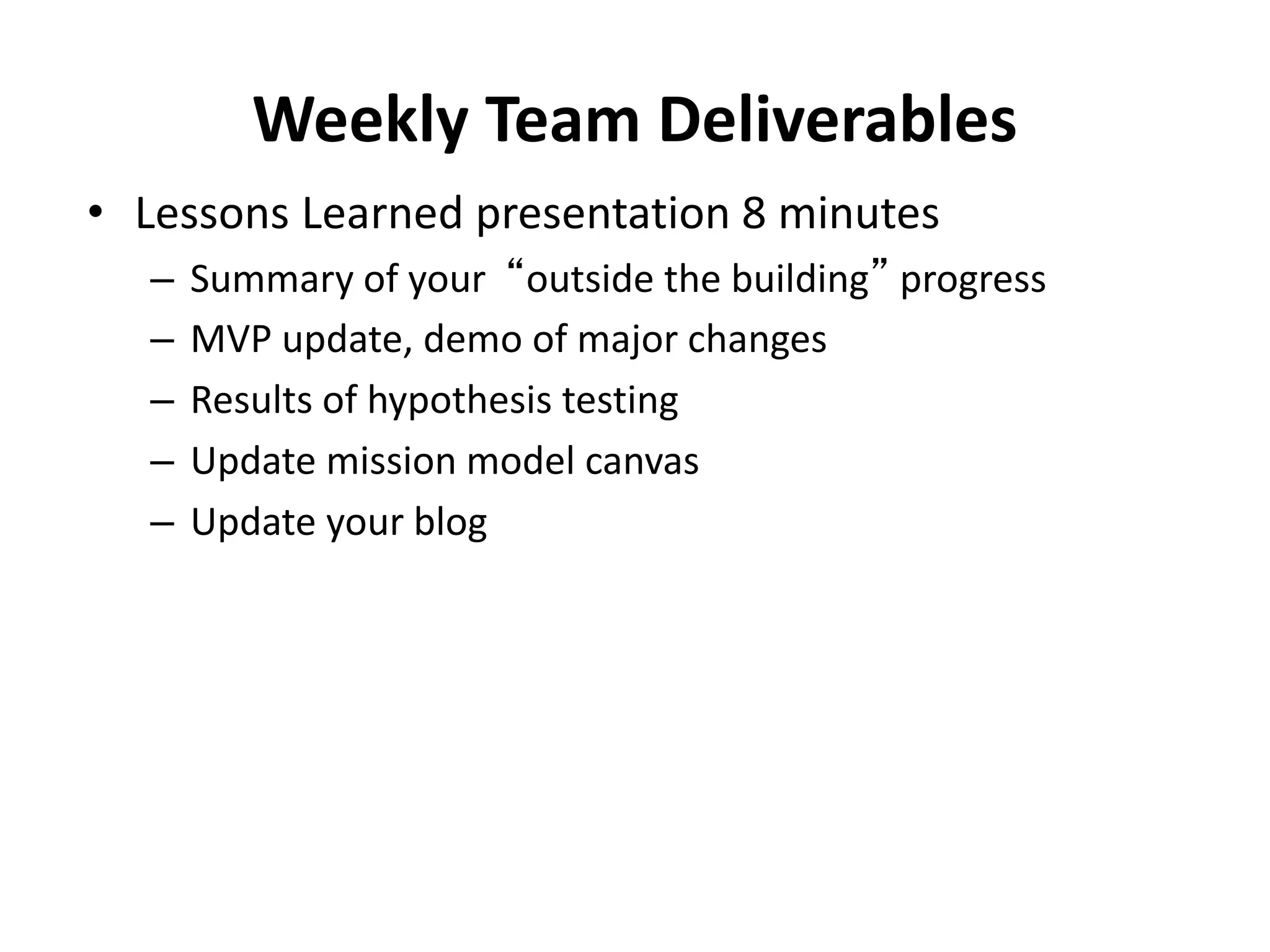 Weekly Team Deliverables

• Lessons Learned presentation 8 minutes
  – Summary of your “outside the building” progress
  – MVP update, demo of major changes
  – Results of hypothesis testing
  – Update mission model canvas
  – Update your blog